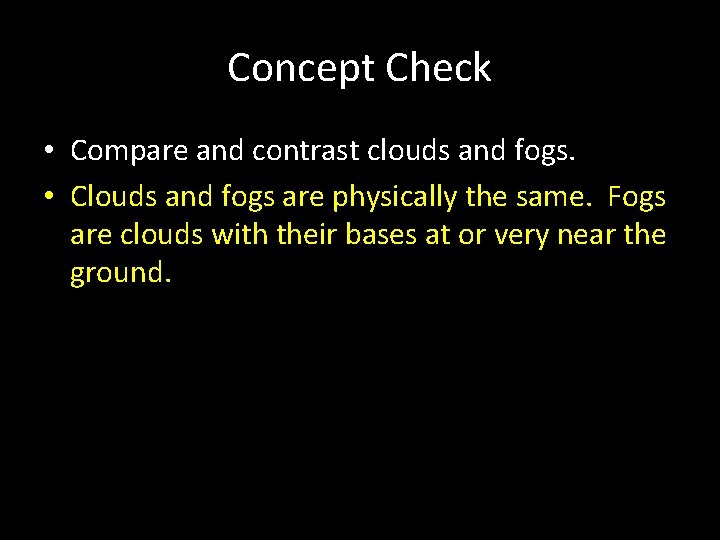 Concept Check

• Compare and contrast clouds and fogs.

• Clouds and fogs are physically the same.  Fogs are clouds with their bases at or very near the ground.